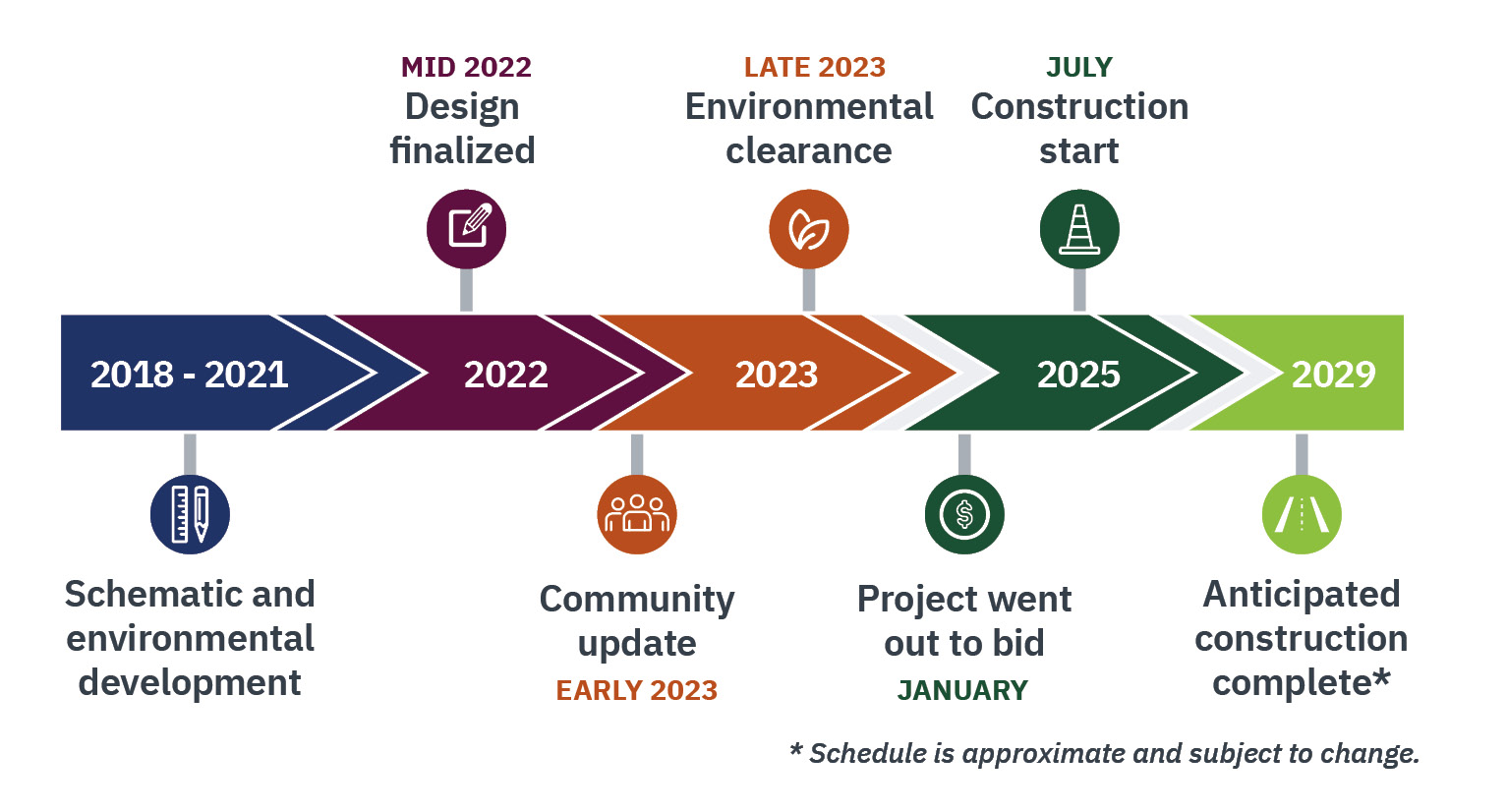 MID 2022
Design finalized

LATE 2023
Environmental clearance

JULY
Construction start

2018 - 2021

2022

2023

2025

2029

Schematic and environmental development

Community update
EARLY 2023

Project went out to bid
JANUARY

Anticipated construction complete*

* Schedule is approximate and subject to change.